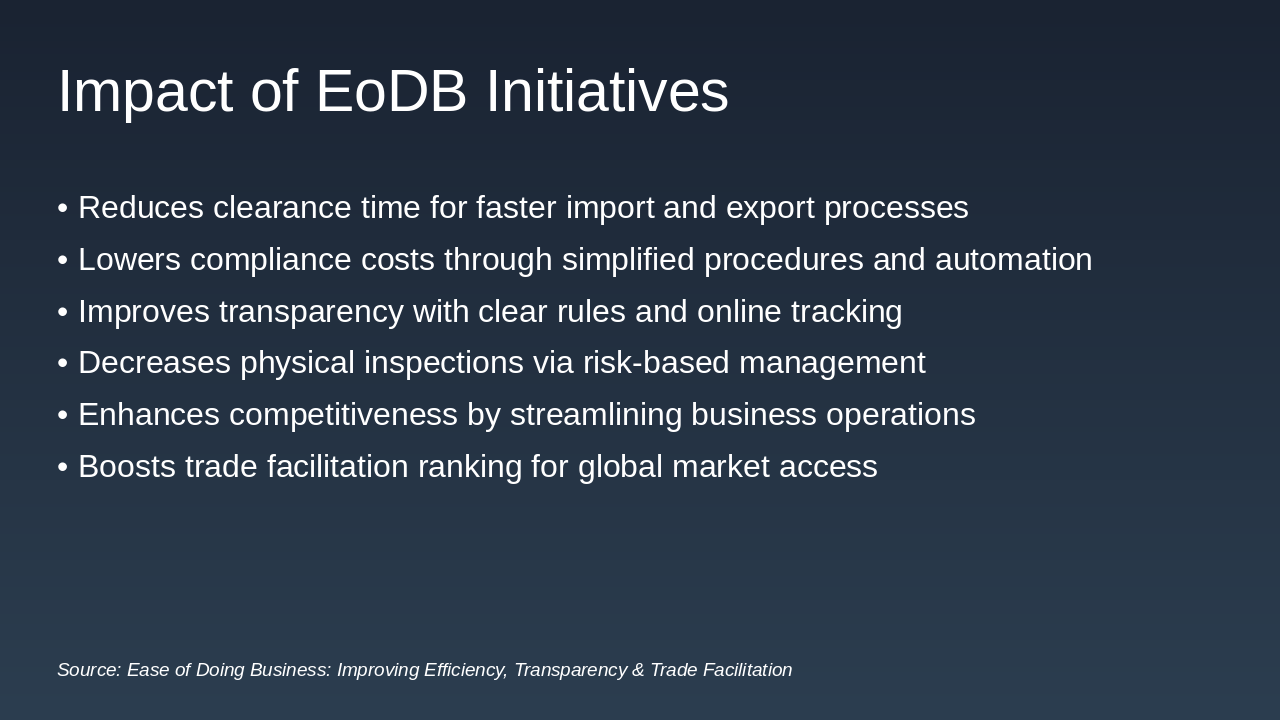 Impact of EoDB Initiatives

• Reduces clearance time for faster import and export processes
• Lowers compliance costs through simplified procedures and automation
• Improves transparency with clear rules and online tracking
• Decreases physical inspections via risk-based management
• Enhances competitiveness by streamlining business operations
• Boosts trade facilitation ranking for global market access

Source: Ease of Doing Business: Improving Efficiency, Transparency & Trade Facilitation